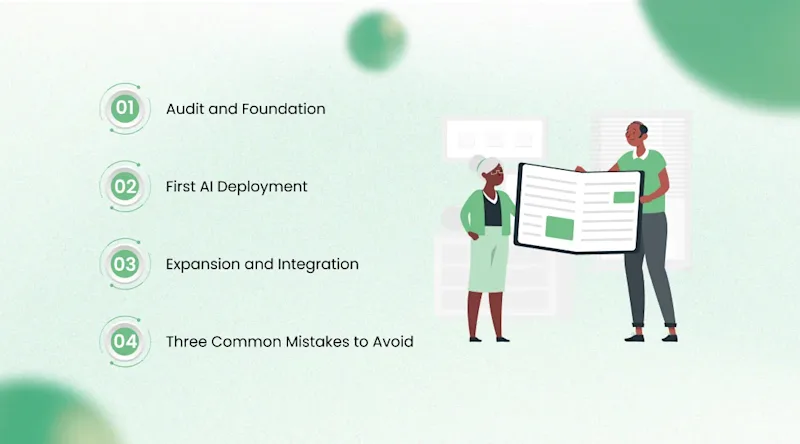 01 Audit and Foundation

02 First AI Deployment

03 Expansion and Integration

04 Three Common Mistakes to Avoid